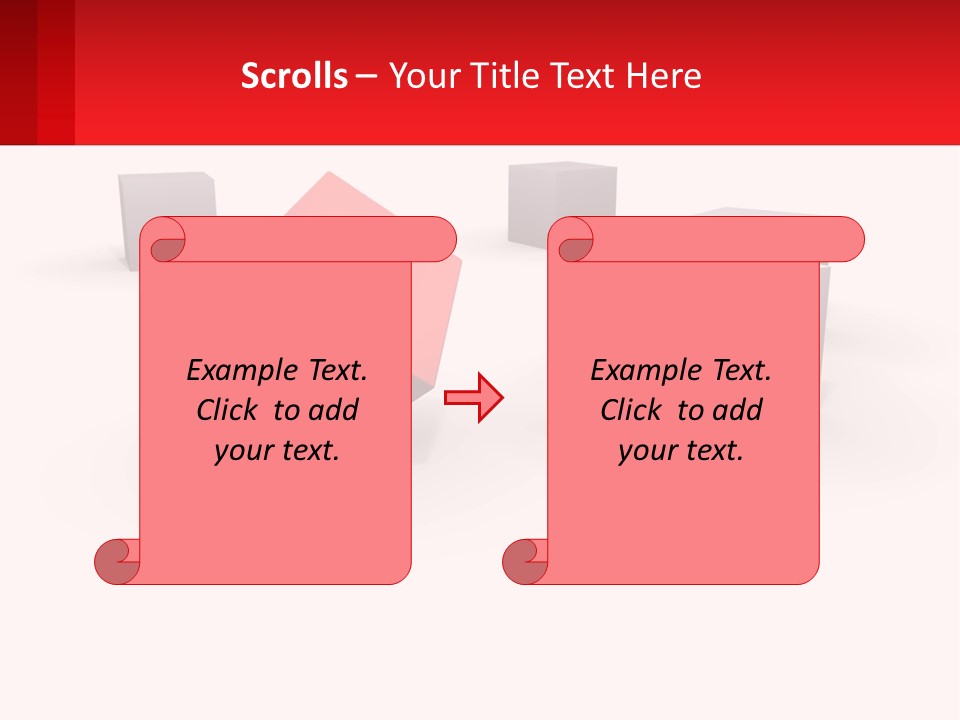 Scrolls – Your Title Text Here

Example Text. Click to add your text.

Example Text. Click to add your text.